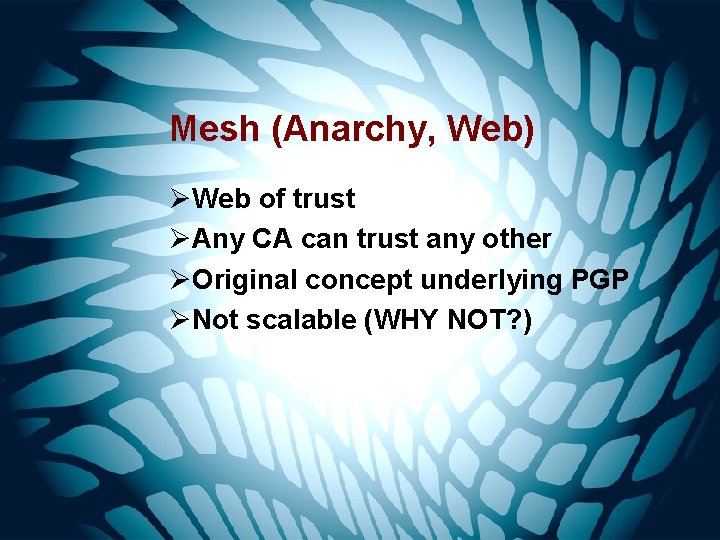 Mesh (Anarchy, Web)

➢Web of trust
➢Any CA can trust any other
➢Original concept underlying PGP
➢Not scalable (WHY NOT?)